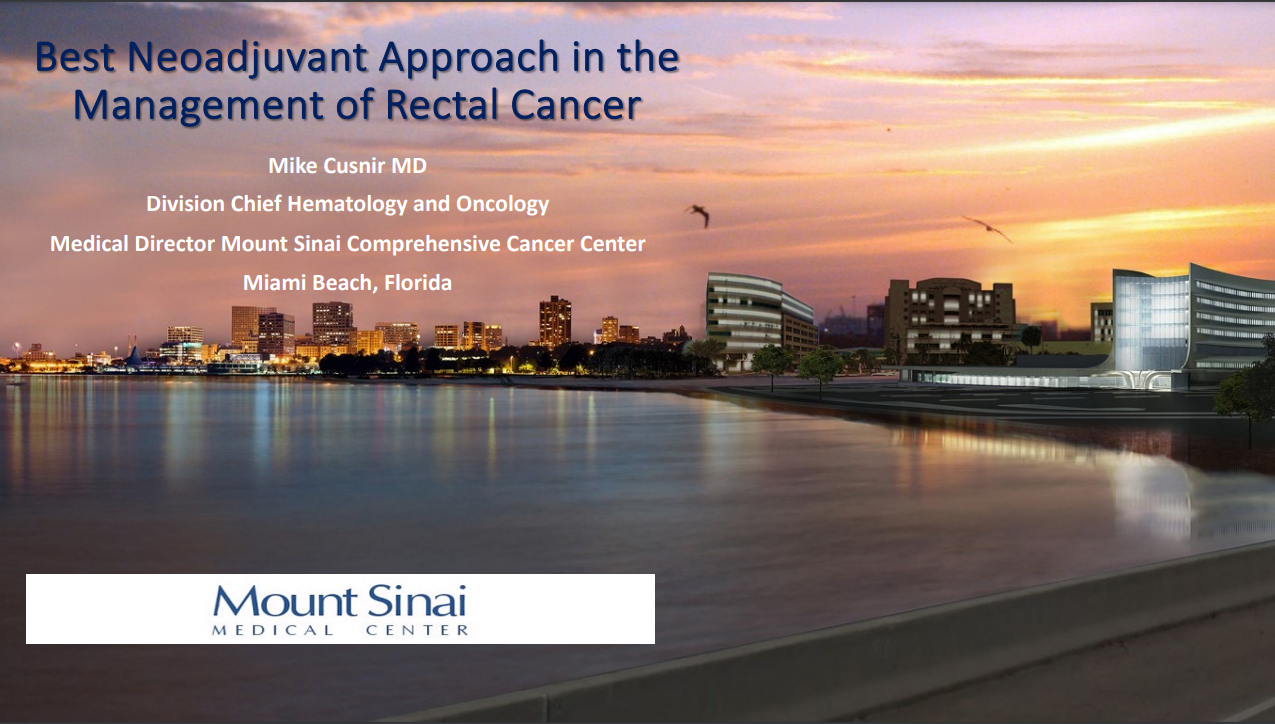 Best Neoadjuvant Approach in the Management of Rectal Cancer

Mike Cusnir MD

Division Chief Hematology and Oncology

Medical Director Mount Sinai Comprehensive Cancer Center

Miami Beach, Florida

Mount Sinai
MEDICAL CENTER